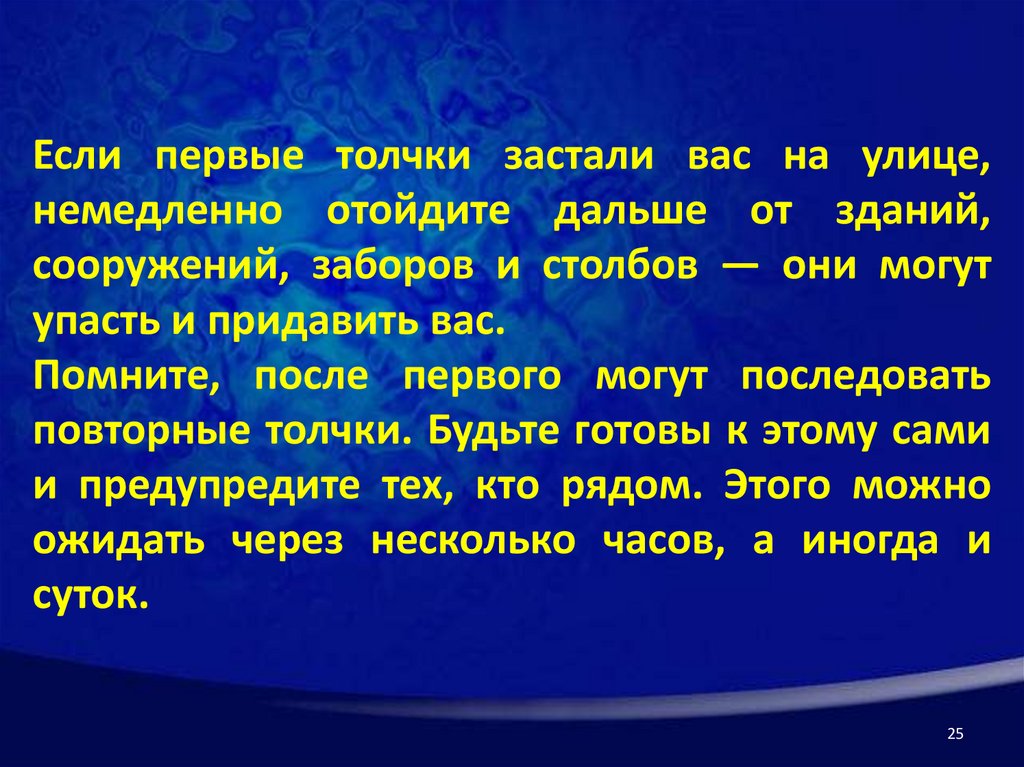 Если первые толчки застали вас на улице, немедленно отойдите дальше от зданий, сооружений, заборов и столбов — они могут упасть и придавить вас.
Помните, после первого могут последовать повторные толчки. Будьте готовы к этому сами и предупредите тех, кто рядом. Этого можно ожидать через несколько часов, а иногда и суток.

25